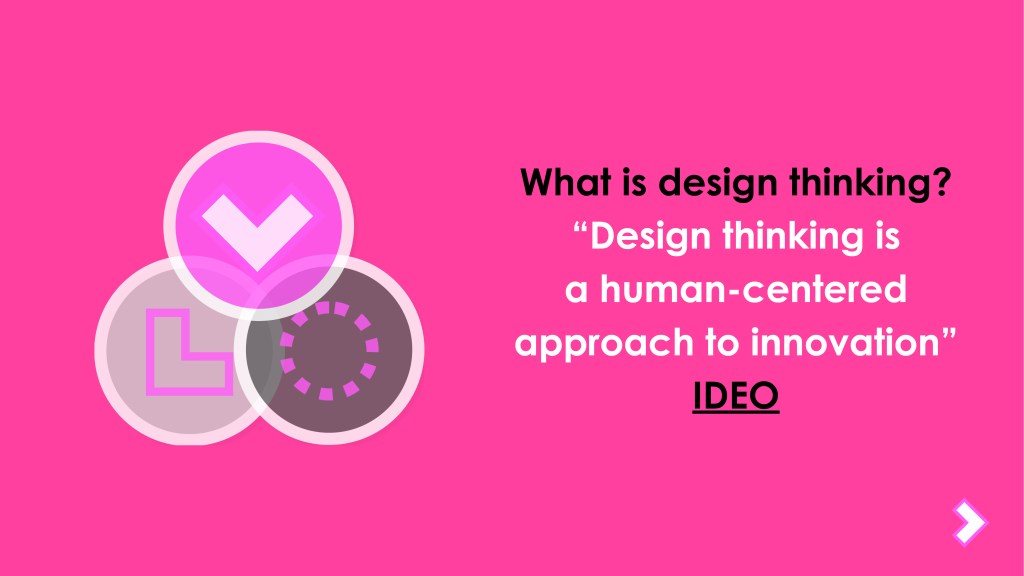 What is design thinking?
“Design thinking is a human-centered approach to innovation”
IDEO